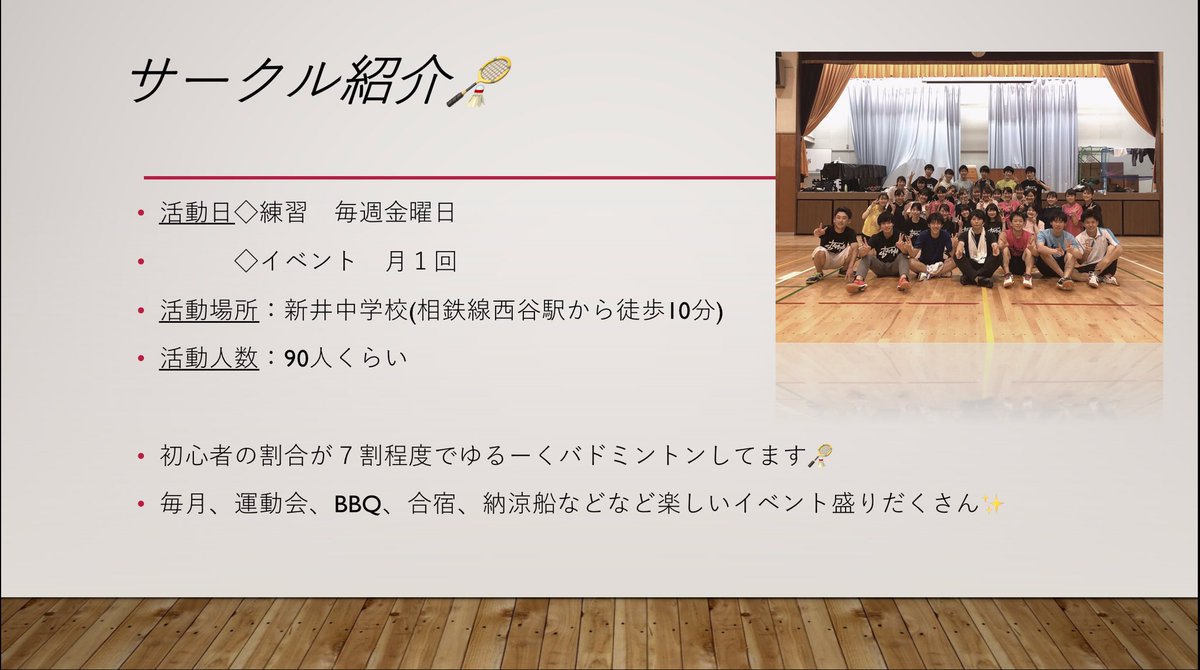 サークル紹介🏸

• 活動日◇練習　毎週金曜日

• ◇イベント　月１回

• 活動場所：新井中学校(相鉄線西谷駅から徒歩10分)

• 活動人数：90人くらい

• 初心者の割合が７割程度でゆるーくバドミントンしてます🏸

• 毎月、運動会、BBQ、合宿、納涼船などなど楽しいイベント盛りだくさん✨